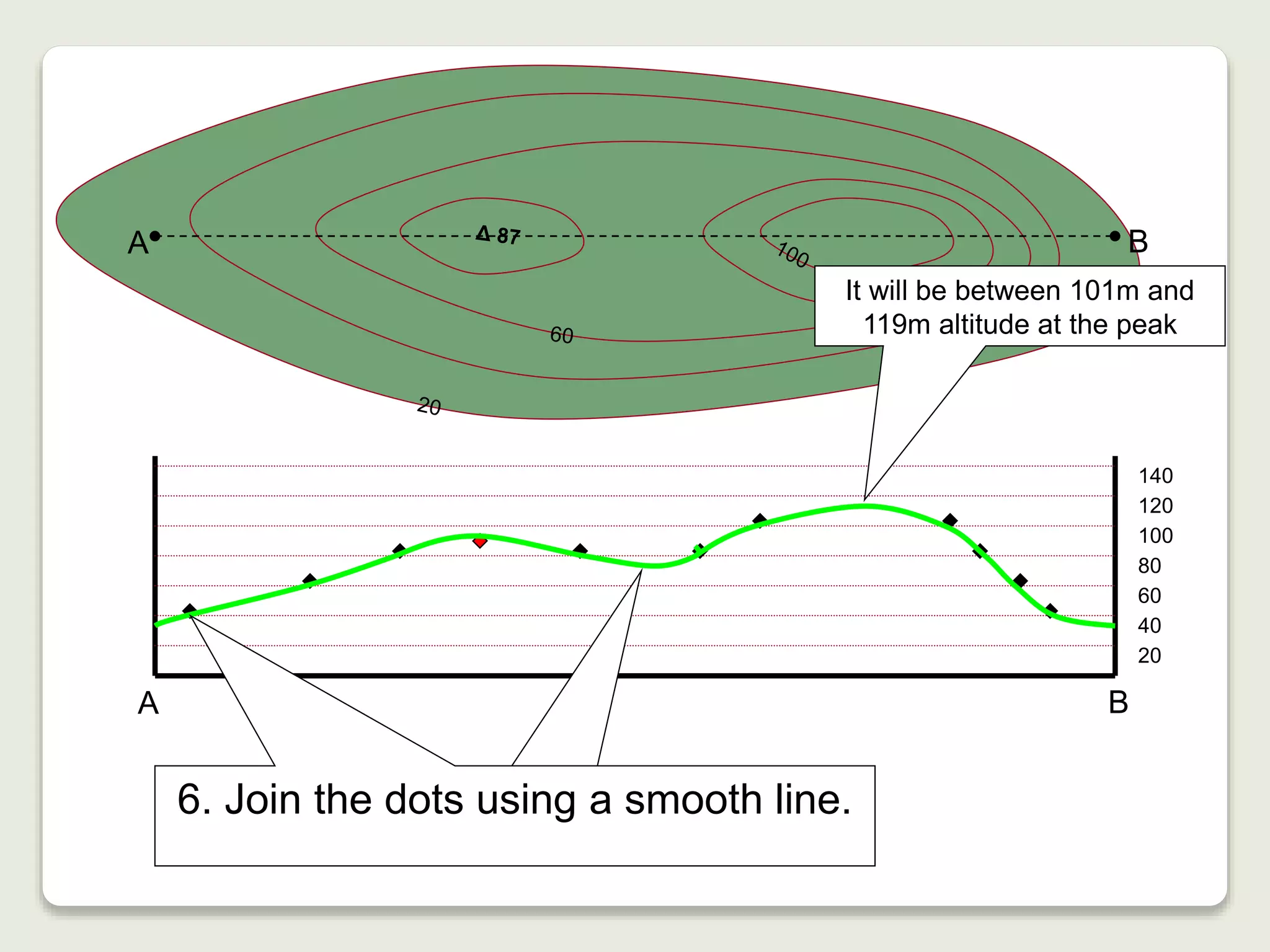 A
Δ 87
B
100
60
20
It will be between 101m and 119m altitude at the peak

140
120
100
80
60
40
20
A
B

6. Join the dots using a smooth line.